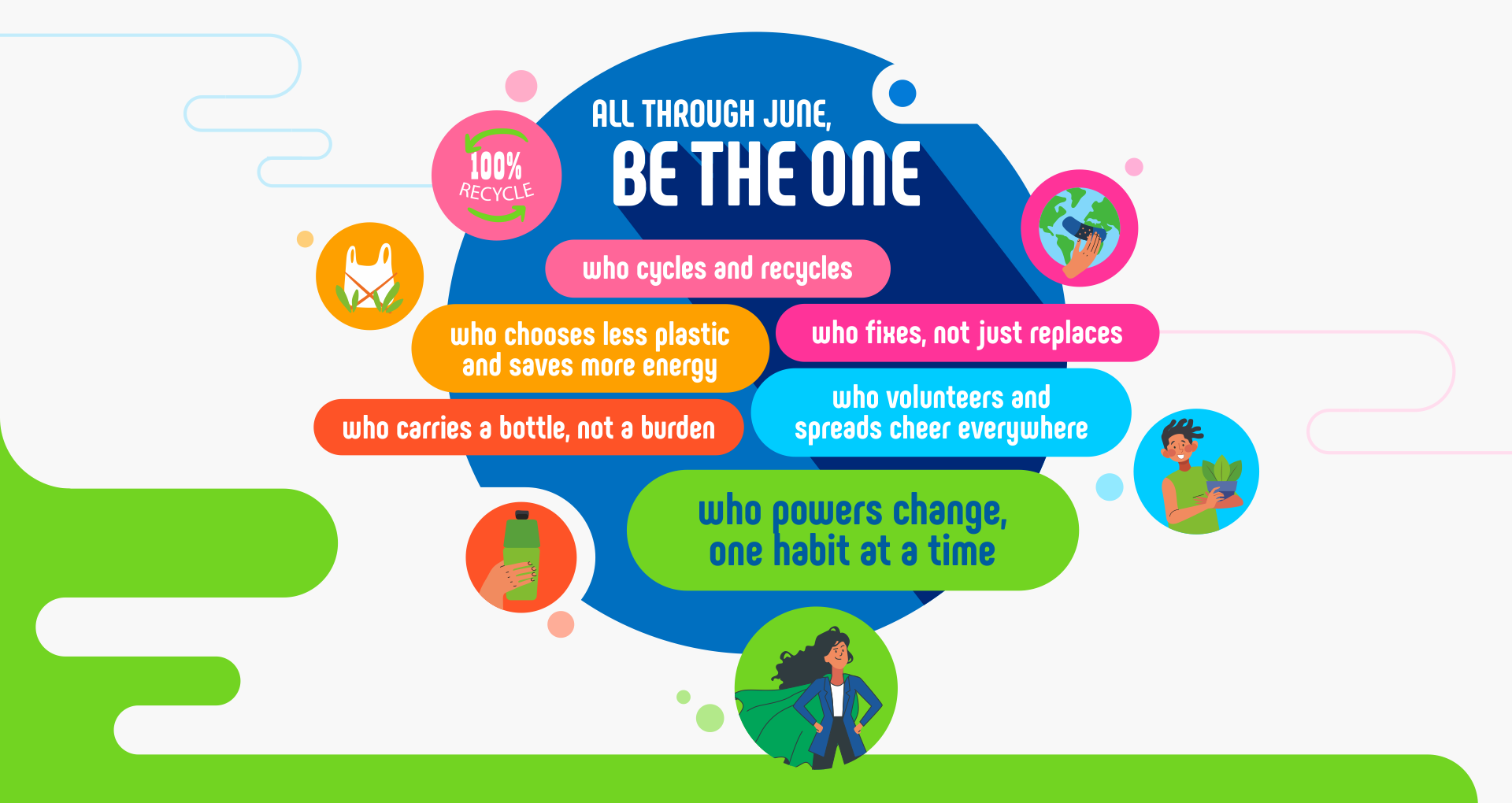 100%
RECYCLE

ALL THROUGH JUNE,
BE THE ONE

who cycles and recycles

who chooses less plastic and saves more energy

who fixes, not just replaces

who carries a bottle, not a burden

who volunteers and spreads cheer everywhere

who powers change, one habit at a time